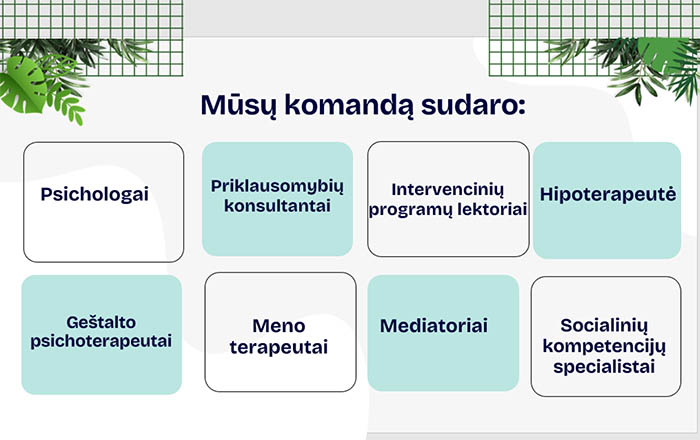 Mūsų komandą sudaro:

Psichologai

Priklausomybių konsultantai

Intervencinių programų lektoriai

Hipoterapeutė

Geštalto psichoterapeutai

Meno terapeutai

Mediatoriai

Socialinių kompetencijų specialistai